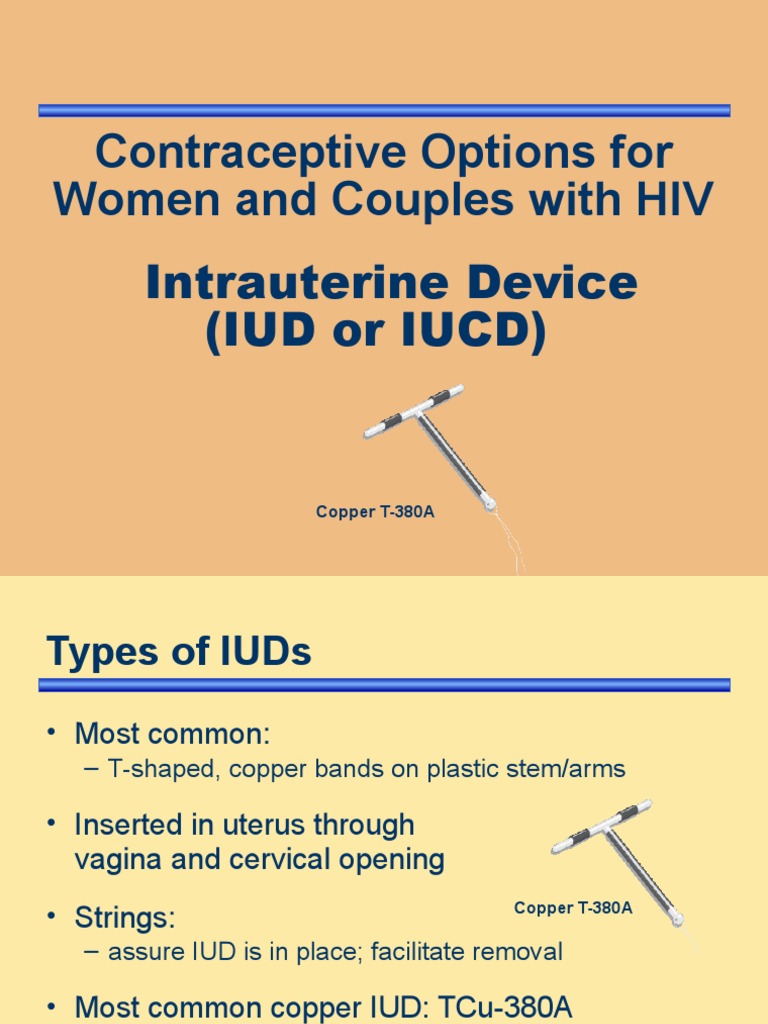 Contraceptive Options for Women and Couples with HIV

Intrauterine Device (IUD or IUCD)

Copper T-380A

Types of IUDs

• Most common:
– T-shaped, copper bands on plastic stem/arms

• Inserted in uterus through vagina and cervical opening

• Strings:
– assure IUD is in place; facilitate removal

Copper T-380A

• Most common copper IUD: TCu-380A